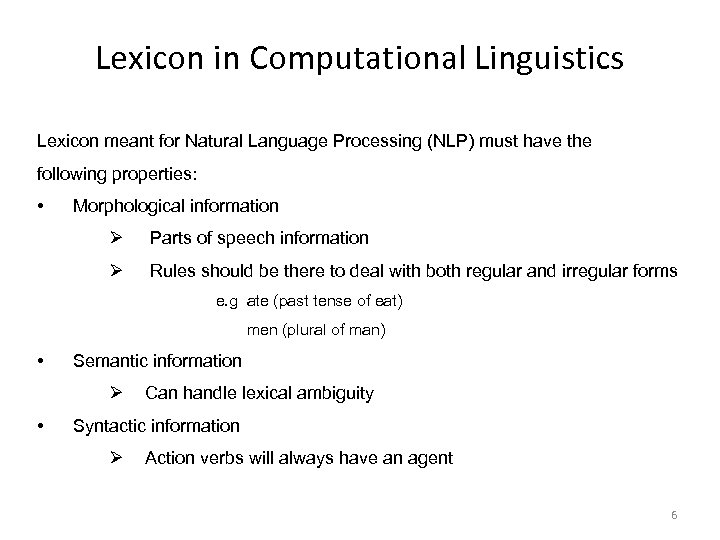 Lexicon in Computational Linguistics

Lexicon meant for Natural Language Processing (NLP) must have the following properties:

• Morphological information

➢ Parts of speech information

➢ Rules should be there to deal with both regular and irregular forms

e.g ate (past tense of eat)

men (plural of man)

• Semantic information

➢ Can handle lexical ambiguity

• Syntactic information

➢ Action verbs will always have an agent

6